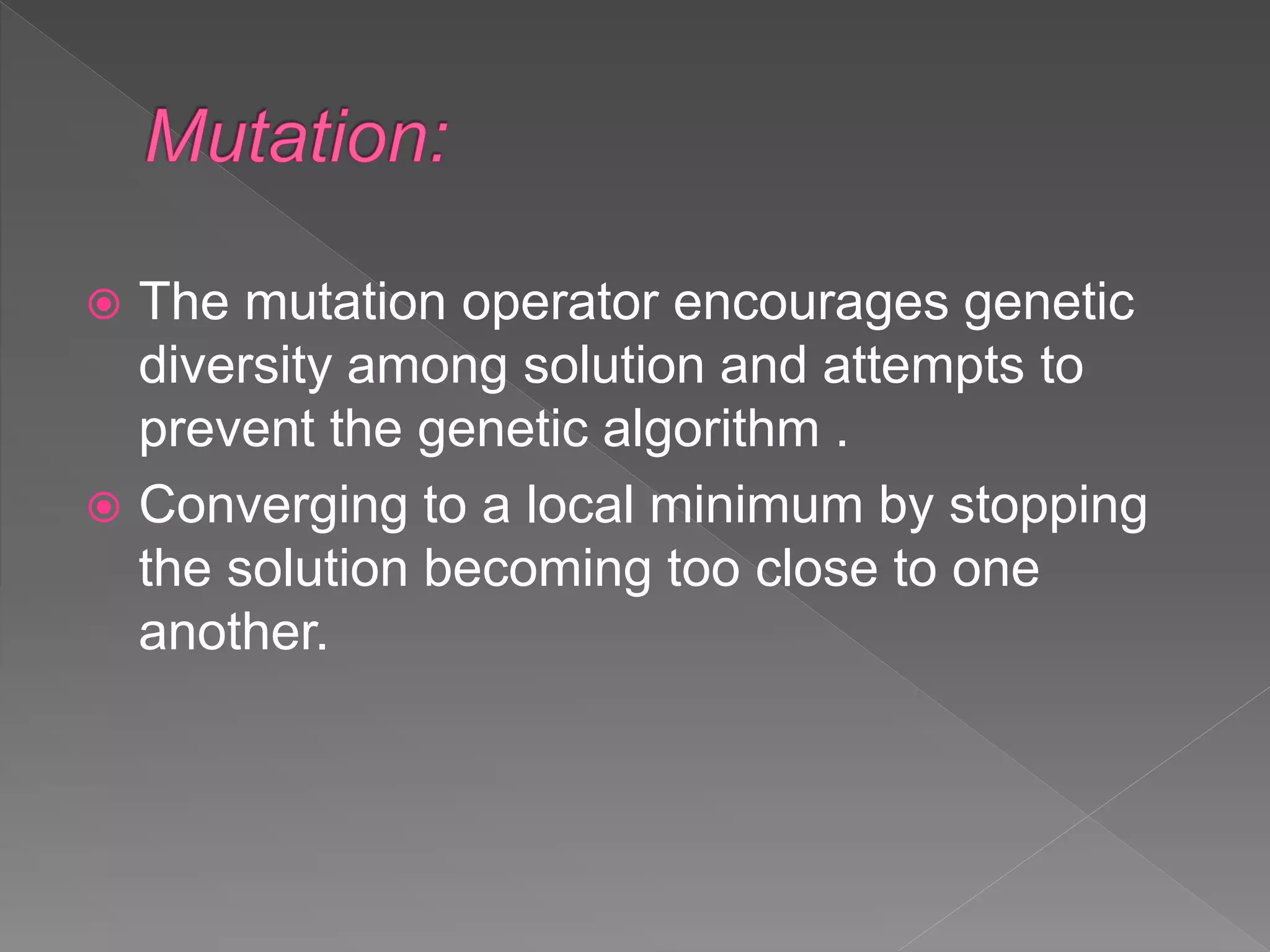 Mutation:

The mutation operator encourages genetic diversity among solution and attempts to prevent the genetic algorithm .

Converging to a local minimum by stopping the solution becoming too close to one another.